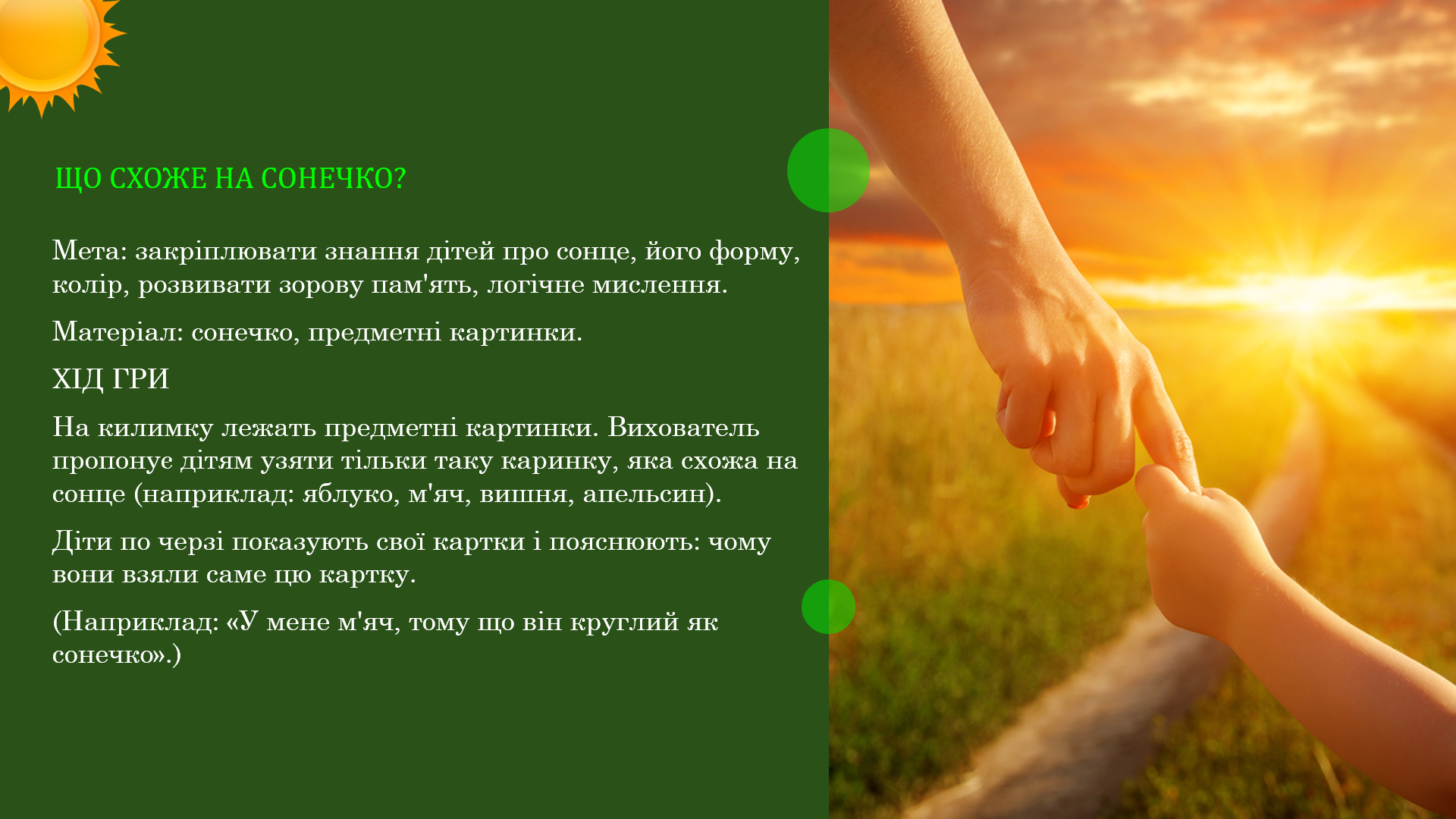 ЩО СХОЖЕ НА СОНЕЧКО?

Мета: закріплювати знання дітей про сонце, його форму, колір, розвивати зорову пам'ять, логічне мислення.

Матеріал: сонечко, предметні картинки.

ХІД ГРИ

На килимку лежать предметні картинки. Вихователь пропонує дітям узяти тільки таку каринку, яка схожа на сонце (наприклад: яблуко, м'яч, вишня, апельсин).

Діти по черзі показують свої картки і пояснюють: чому вони взяли саме цю картку.

(Наприклад: «У мене м'яч, тому що він круглий як сонечко».)